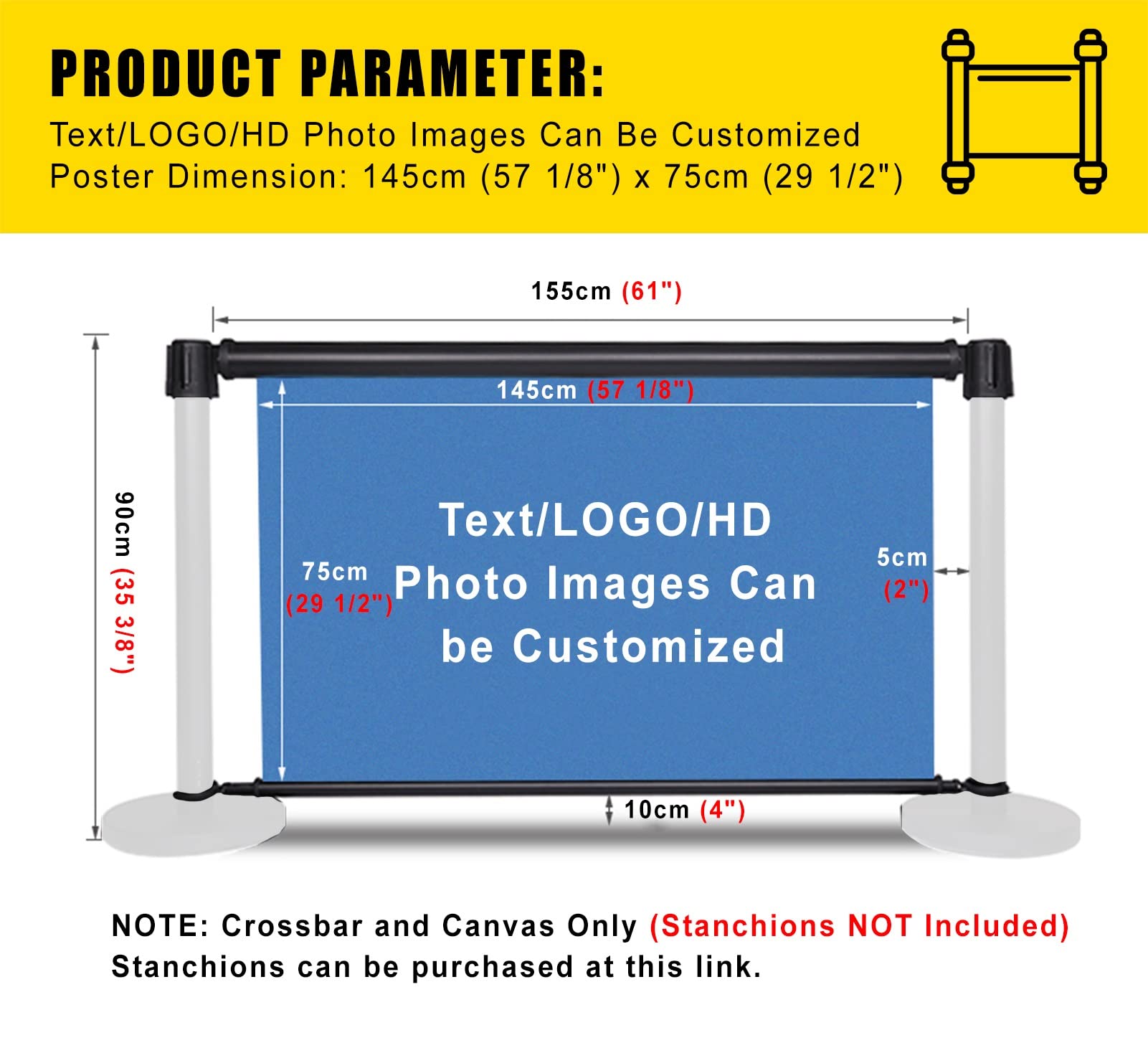 PRODUCT PARAMETER:
Text/LOGO/HD Photo Images Can Be Customized
Poster Dimension: 145cm (57 1/8") x 75cm (29 1/2")

155cm (61")

145cm (57 1/8")

90cm (35 3/8")

75cm (29 1/2")

Text/LOGO/HD Photo Images Can be Customized

5cm (2")

10cm (4")

NOTE: Crossbar and Canvas Only (Stanchions NOT Included)
Stanchions can be purchased at this link.